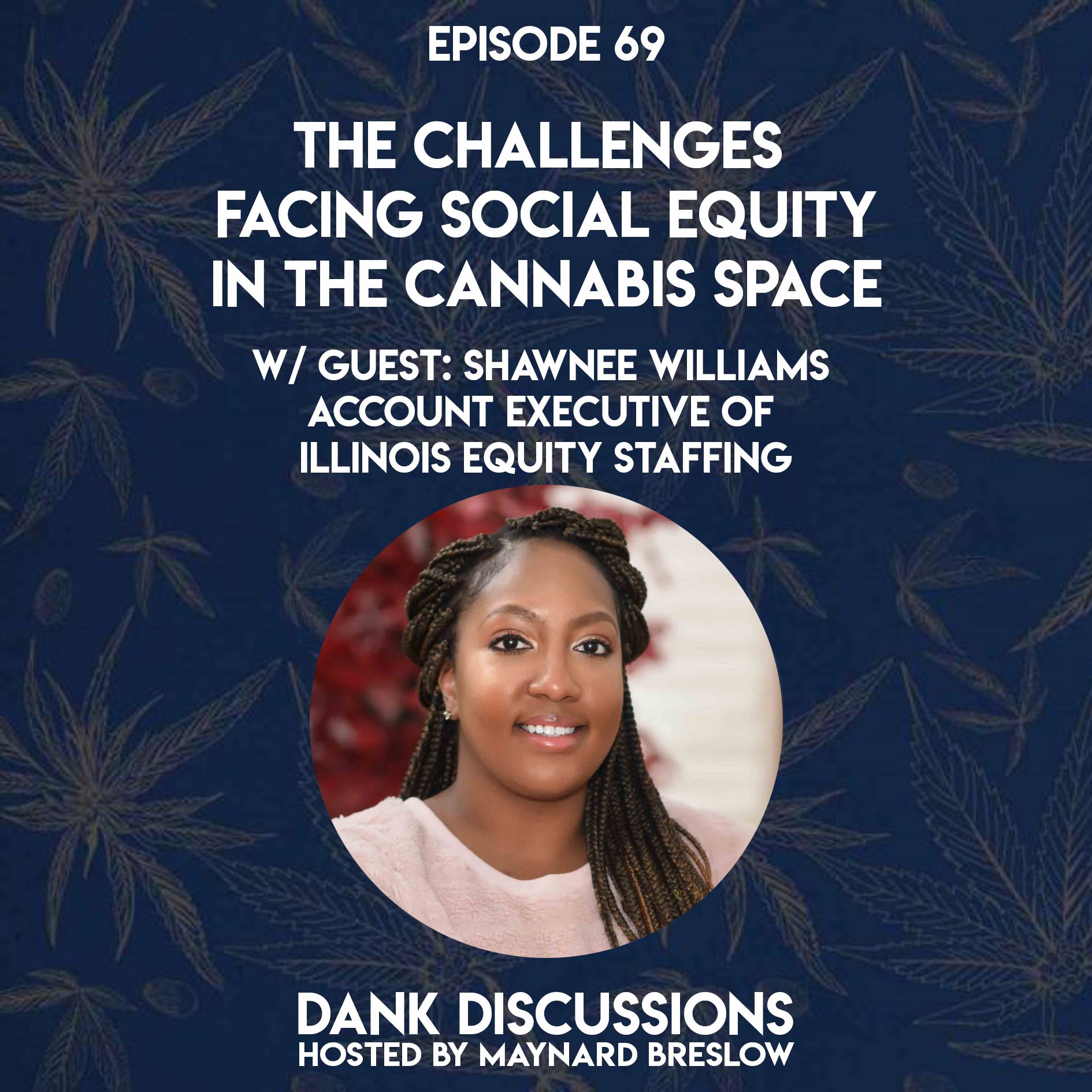 EPISODE 69

THE CHALLENGES FACING SOCIAL EQUITY IN THE CANNABIS SPACE

W/ GUEST: SHAWNEE WILLIAMS
ACCOUNT EXECUTIVE OF
ILLINOIS EQUITY STAFFING

DANK DISCUSSIONS
HOSTED BY MAYNARD BRESLOW